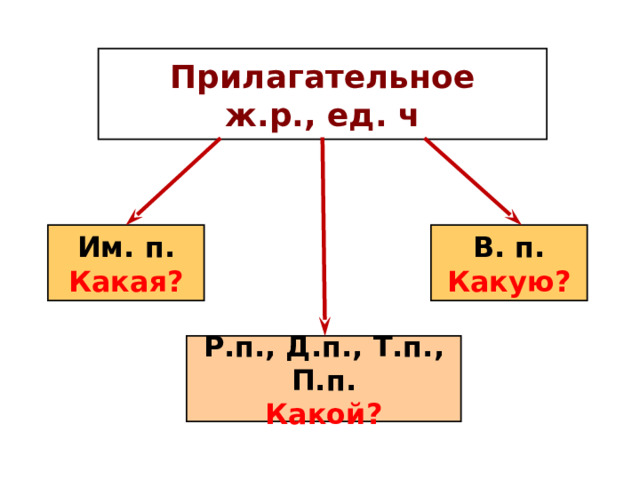 Прилагательное ж.р., ед. ч

Им. п.
Какая?

В. п.
Какую?

Р.п., Д.п., Т.п., П.п.
Какой?